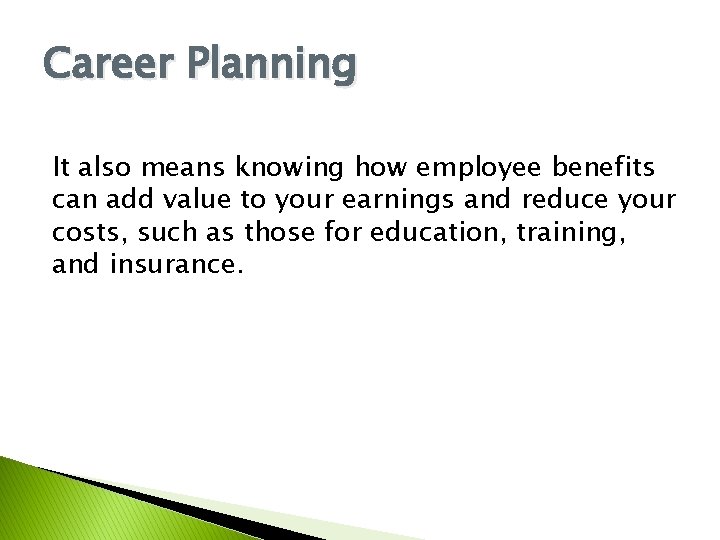 Career Planning

It also means knowing how employee benefits can add value to your earnings and reduce your costs, such as those for education, training, and insurance.